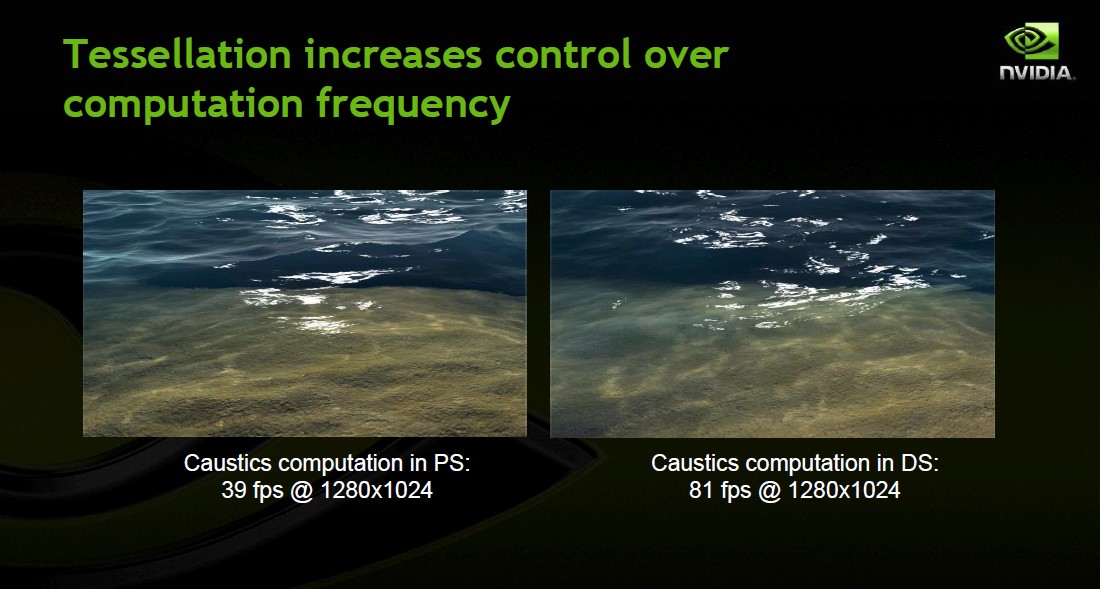 Tessellation increases control over computation frequency

NVIDIA.

Caustics computation in PS:
39 fps @ 1280x1024

Caustics computation in DS:
81 fps @ 1280x1024